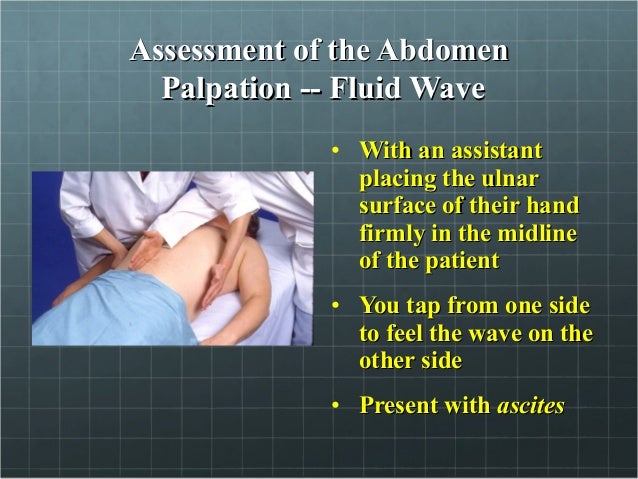 Assessment of the Abdomen
Palpation -- Fluid Wave

• With an assistant placing the ulnar surface of their hand firmly in the midline of the patient

• You tap from one side to feel the wave on the other side

• Present with ascites